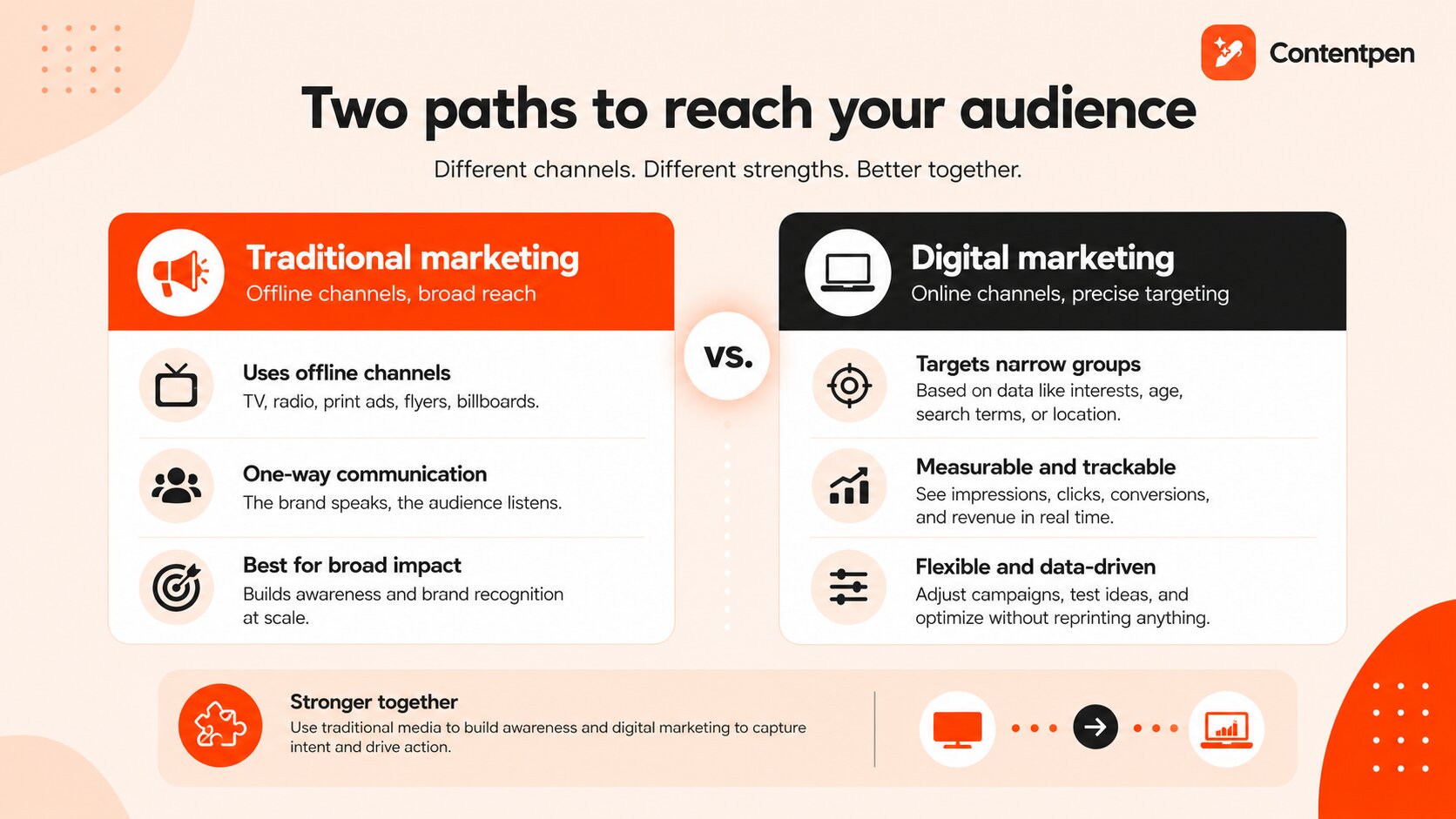 Contentpen

Two paths to reach your audience

Different channels. Different strengths. Better together.

Traditional marketing
Offline channels, broad reach

Uses offline channels
TV, radio, print ads, flyers, billboards.

One-way communication
The brand speaks, the audience listens.

Best for broad impact
Builds awareness and brand recognition at scale.

vs.

Digital marketing
Online channels, precise targeting

Targets narrow groups
Based on data like interests, age, search terms, or location.

Measurable and trackable
See impressions, clicks, conversions, and revenue in real time.

Flexible and data-driven
Adjust campaigns, test ideas, and optimize without reprinting anything.

Stronger together
Use traditional media to build awareness and digital marketing to capture intent and drive action.